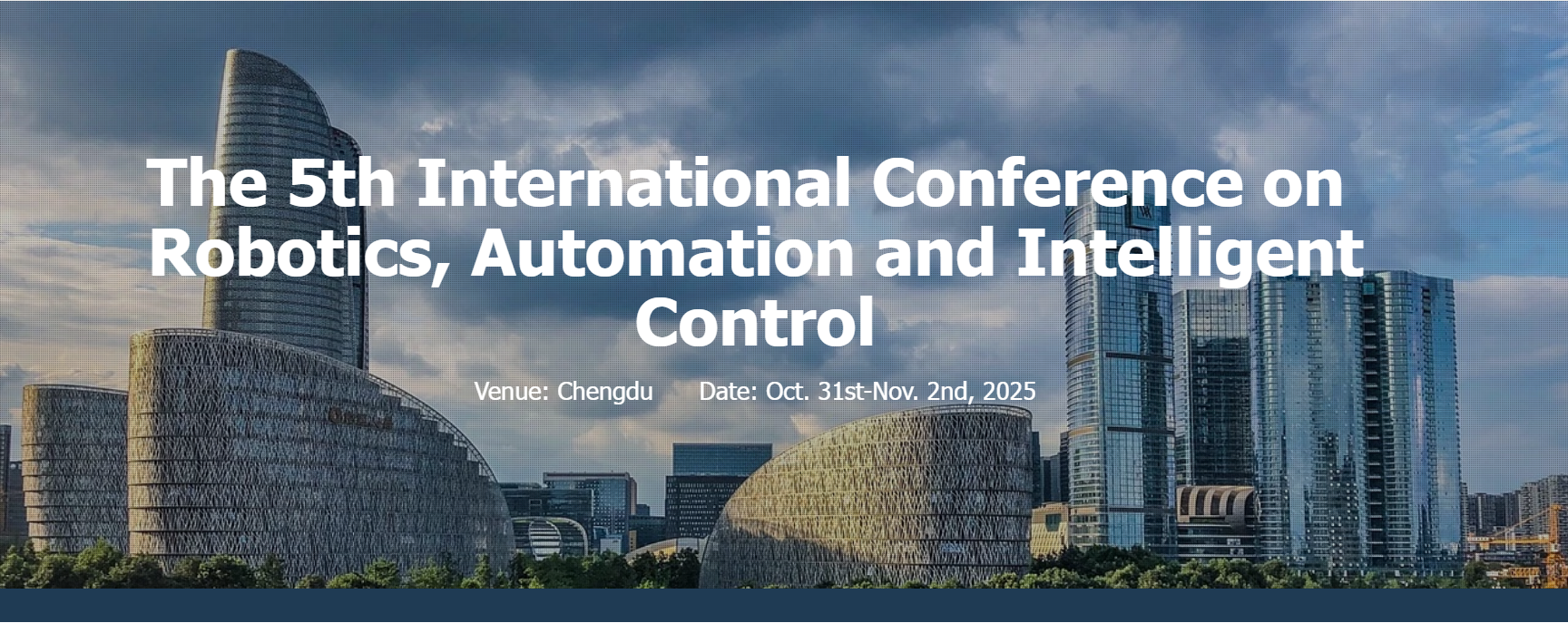 The 5th International Conference on Robotics, Automation and Intelligent Control

Venue: Chengdu Date: Oct. 31st-Nov. 2nd, 2025